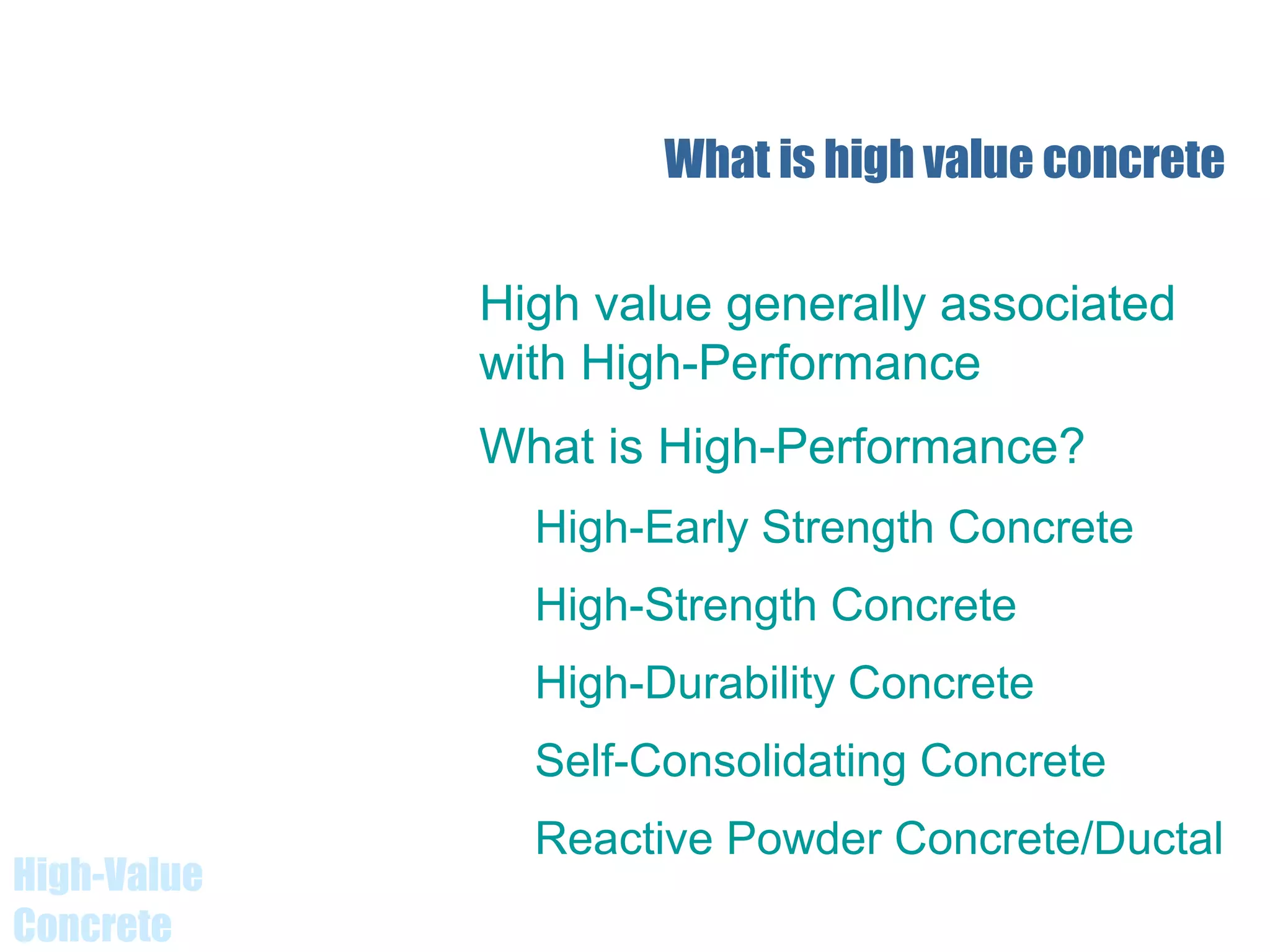 What is high value concrete

High value generally associated with High-Performance

What is High-Performance?

High-Early Strength Concrete

High-Strength Concrete

High-Durability Concrete

Self-Consolidating Concrete

Reactive Powder Concrete/Ductal

High-Value Concrete